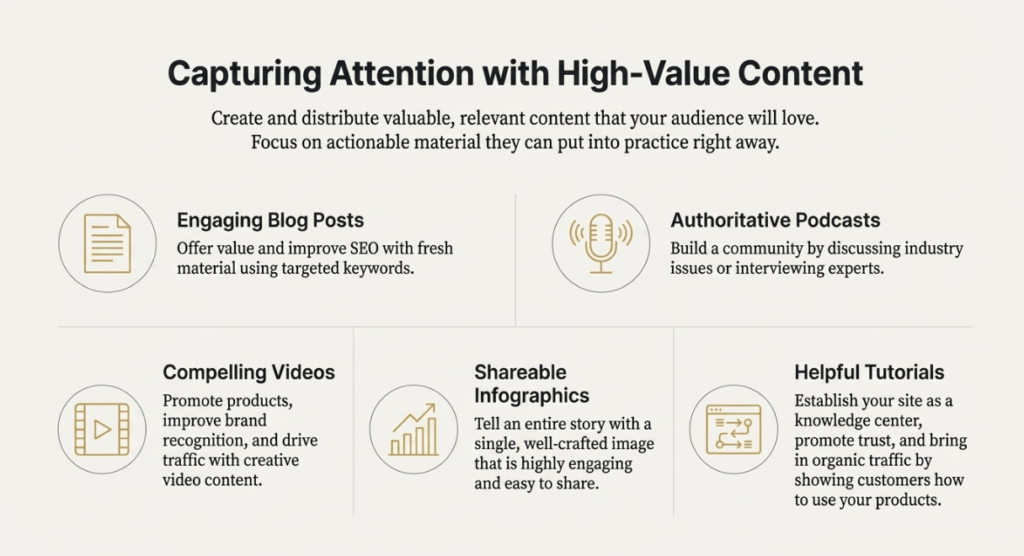 Capturing Attention with High-Value Content

Create and distribute valuable, relevant content that your audience will love. Focus on actionable material they can put into practice right away.

Engaging Blog Posts

Offer value and improve SEO with fresh material using targeted keywords.

Authoritative Podcasts

Build a community by discussing industry issues or interviewing experts.

Compelling Videos

Promote products, improve brand recognition, and drive traffic with creative video content.

Shareable Infographics

Tell an entire story with a single, well-crafted image that is highly engaging and easy to share.

Helpful Tutorials

Establish your site as a knowledge center, promote trust, and bring in organic traffic by showing customers how to use your products.